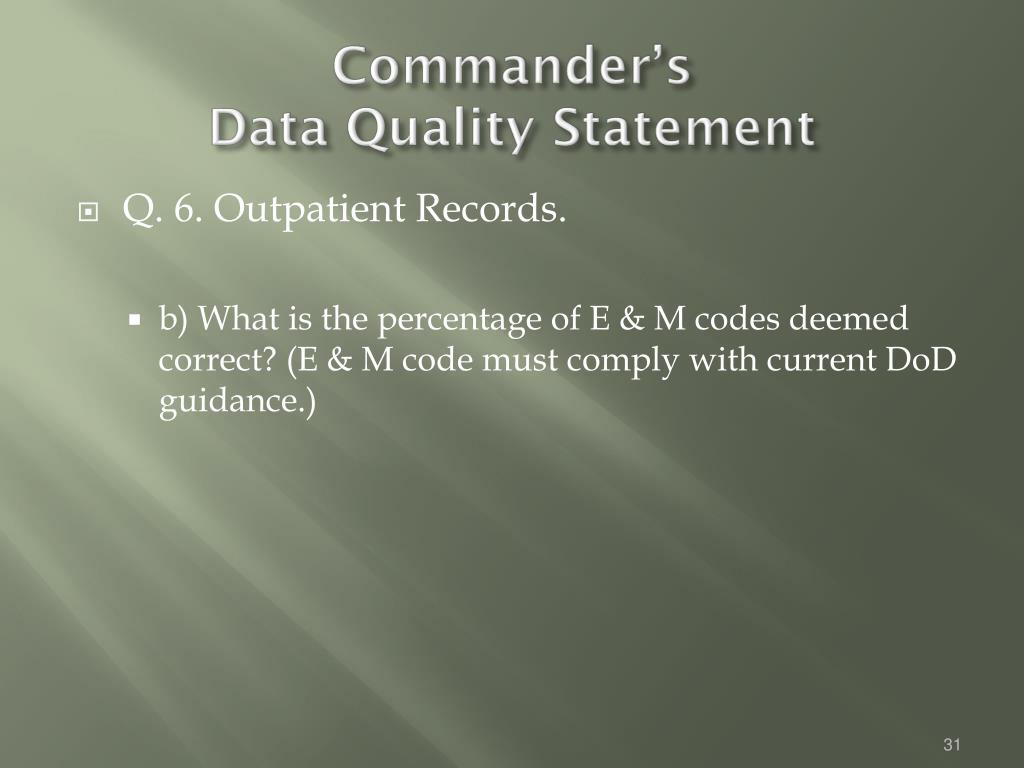 Commander's
Data Quality Statement

Q. 6. Outpatient Records.

b) What is the percentage of E & M codes deemed correct? (E & M code must comply with current DoD guidance.)

31